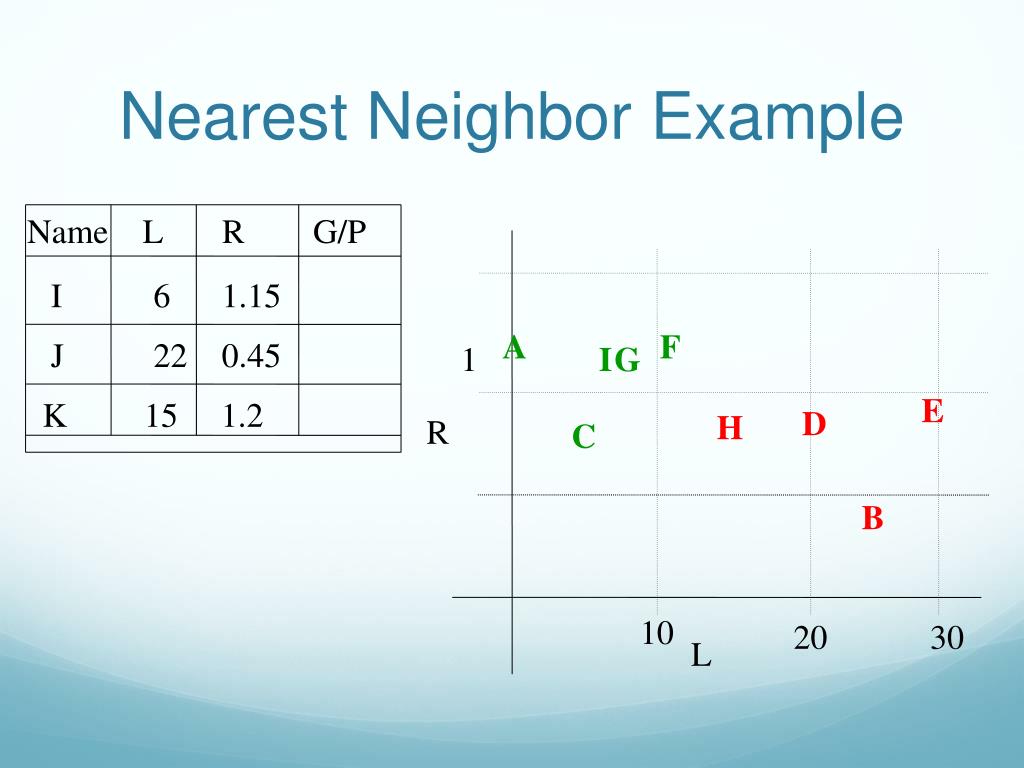 Nearest Neighbor Example

| Name | L | R | G/P |
|---|---|---|---|
| I | 6 | 1.15 | |
| J | 22 | 0.45 | |
| K | 15 | 1.2 | |

1
A
IG
F
R
C
H
D
E
B
10
L
20
30